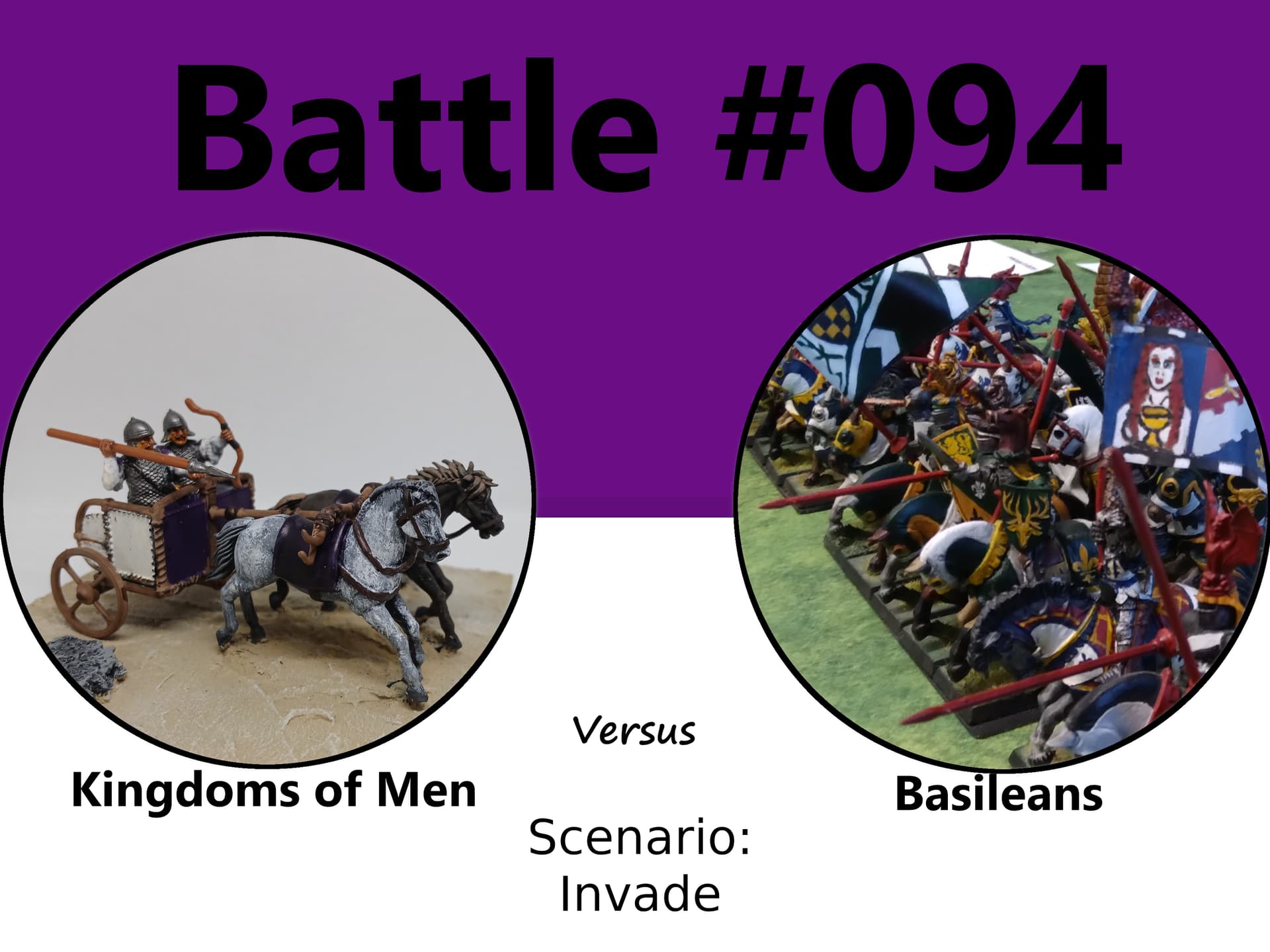 Battle #094

Kingdoms of Men

Versus

Basileans

Scenario:
Invade